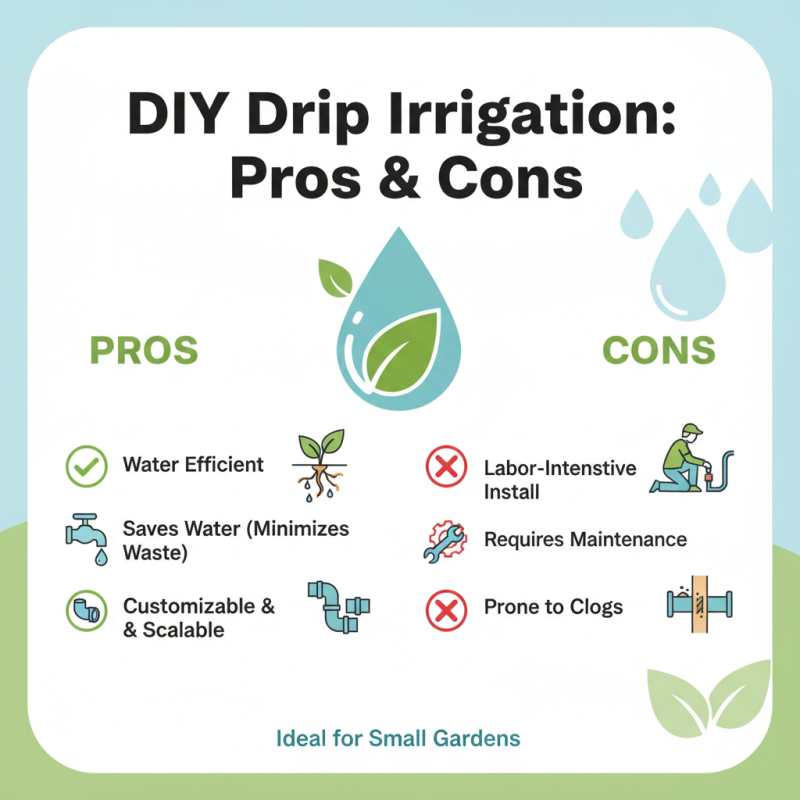 DIY Drip Irrigation: Pros & Cons

PROS

Water Efficient

Saves Water (Minimizes Waste)

Customizable & & Scalable

CONS

Labor-Intensive Install

Requires Maintenance

Prone to Clogs

Ideal for Small Gardens